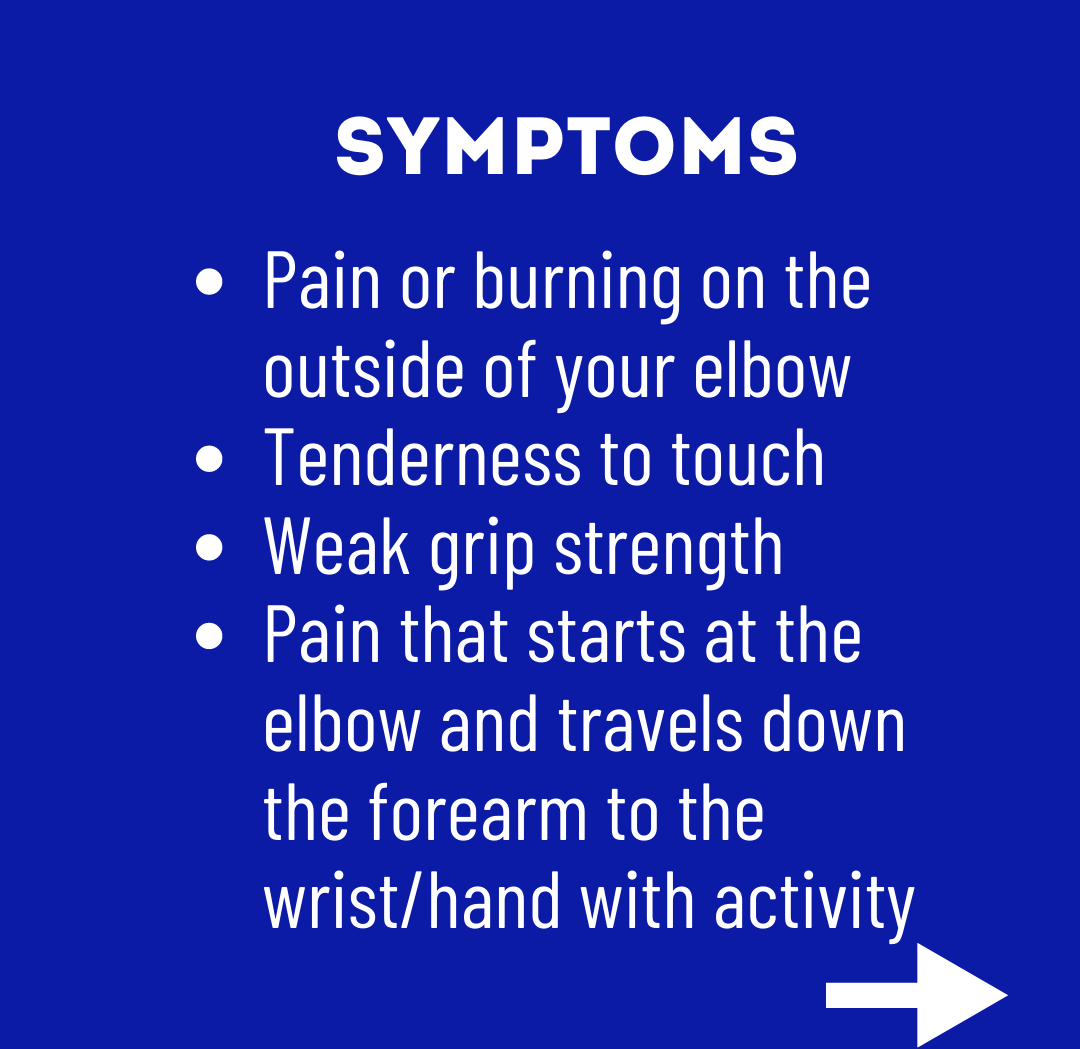 SYMPTOMS

- Pain or burning on the outside of your elbow
- Tenderness to touch
- Weak grip strength
- Pain that starts at the elbow and travels down the forearm to the wrist/hand with activity